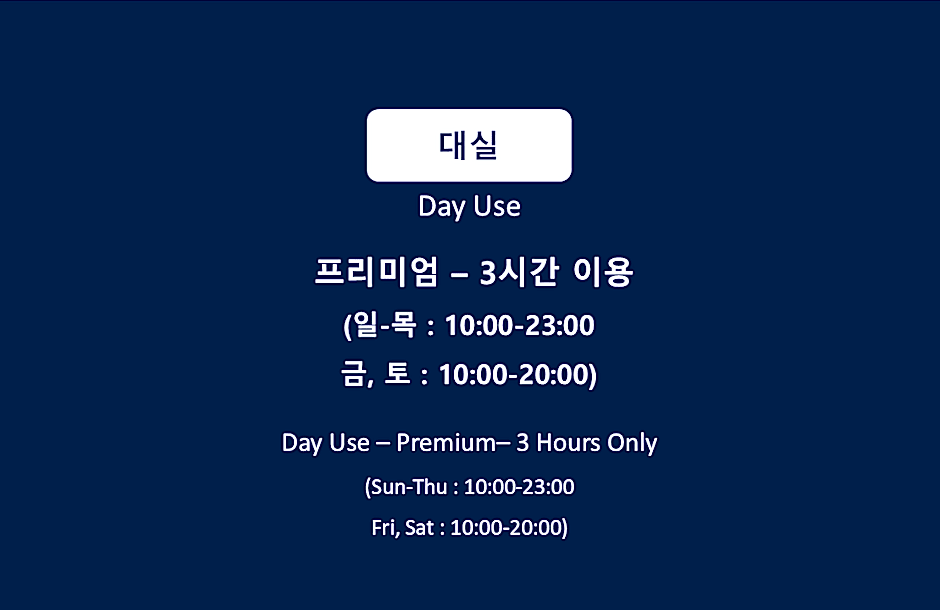 대실

Day Use

프리미엄 – 3시간 이용

(일-목 : 10:00-23:00

금, 토 : 10:00-20:00)

Day Use – Premium– 3 Hours Only

(Sun-Thu : 10:00-23:00

Fri, Sat : 10:00-20:00)